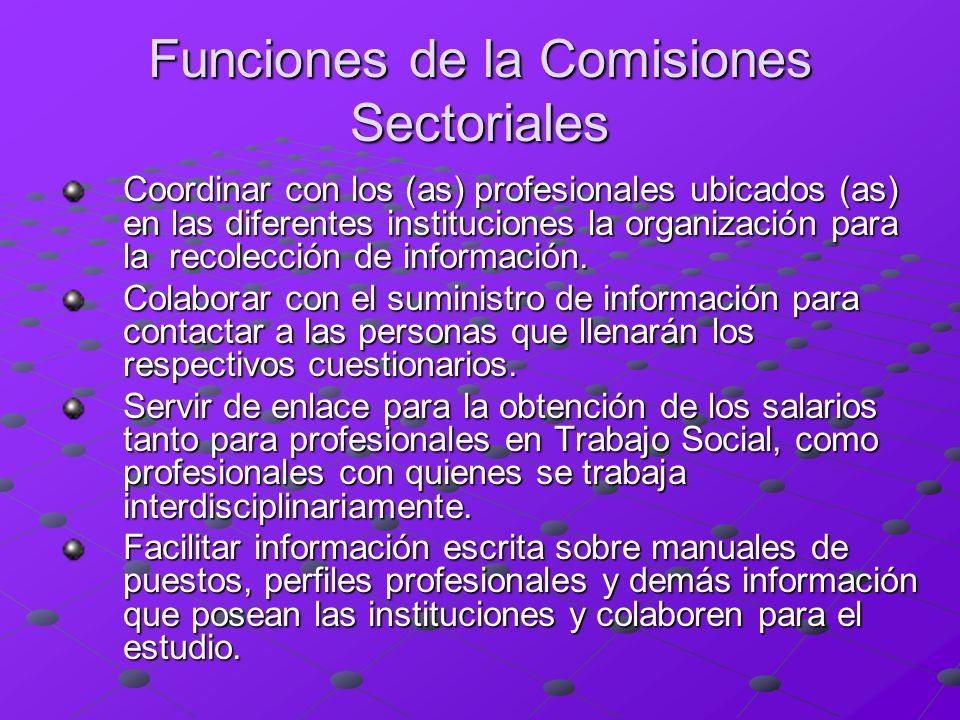 Funciones de la Comisiones Sectoriales

Coordinar con los (as) profesionales ubicados (as) en las diferentes instituciones la organización para la recolección de información.

Colaborar con el suministro de información para contactar a las personas que llenarán los respectivos cuestionarios.

Servir de enlace para la obtención de los salarios tanto para profesionales en Trabajo Social, como profesionales con quienes se trabaja interdisciplinariamente.

Facilitar información escrita sobre manuales de puestos, perfiles profesionales y demás información que posean las instituciones y colaboren para el estudio.